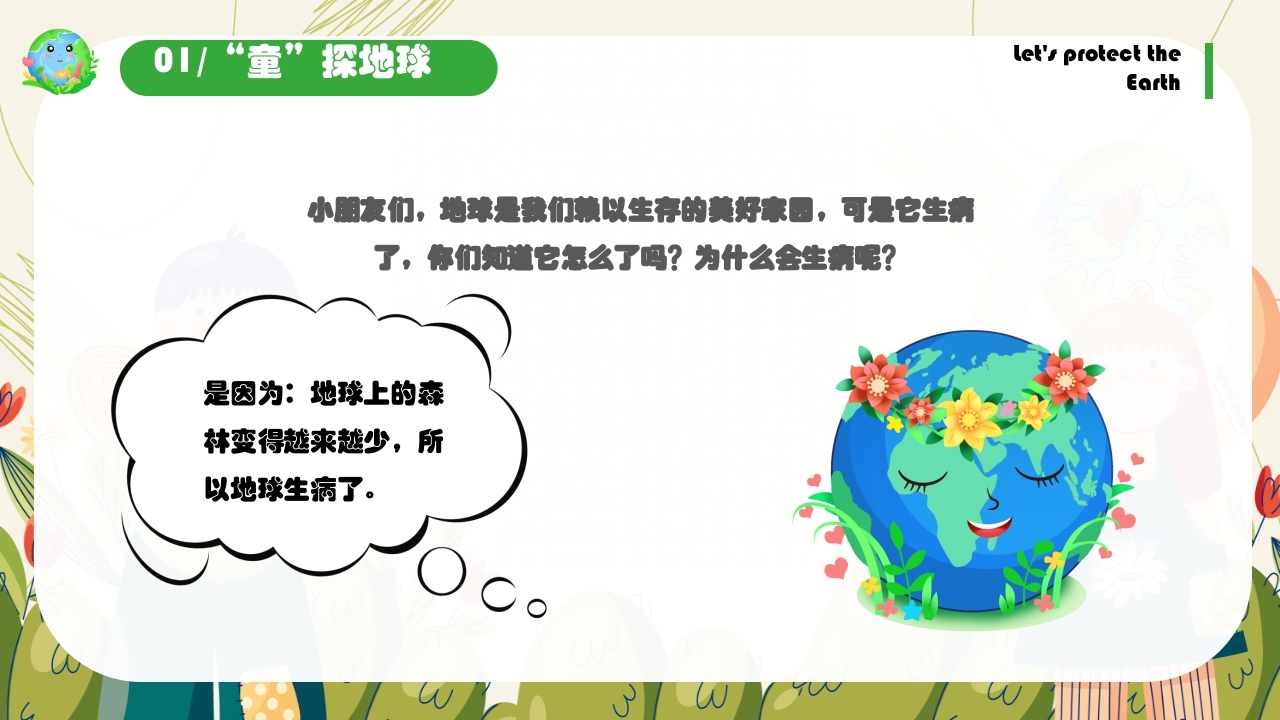 01/“童”探地球

Let's protect the Earth

小朋友们，地球是我们赖以生存的美好家园，可是它生病了，你们知道它怎么了吗？为什么会生病呢？

是因为：地球上的森林变得越来越少，所以地球生病了。